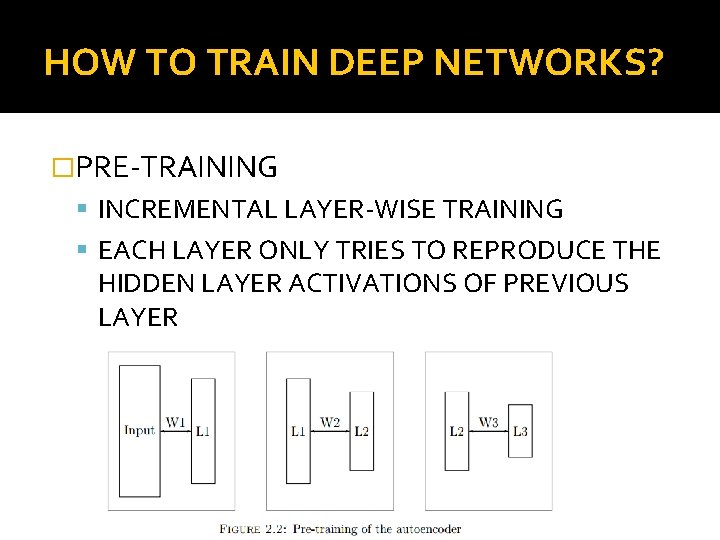 HOW TO TRAIN DEEP NETWORKS?

PRE-TRAINING

INCREMENTAL LAYER-WISE TRAINING

EACH LAYER ONLY TRIES TO REPRODUCE THE HIDDEN LAYER ACTIVATIONS OF PREVIOUS LAYER

Input W1 L1

L1 W2 L2

L2 W3 L3

FIGURE 2.2: Pre-training of the autoencoder